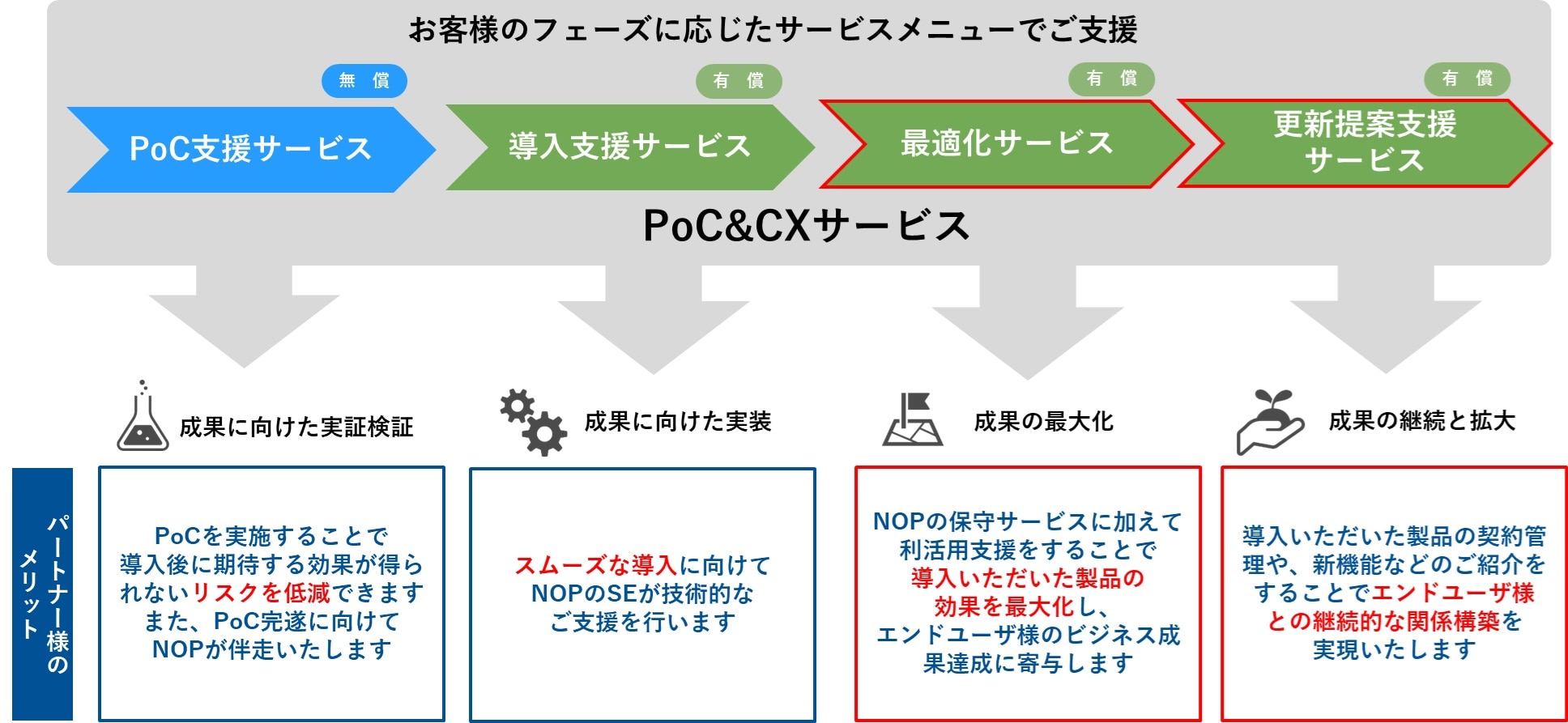 お客様のフェーズに応じたサービスメニューでご支援

無 償
PoC支援サービス

有 償
導入支援サービス

有 償
最適化サービス

有 償
更新提案支援サービス

PoC&CXサービス

成果に向けた実証検証

成果に向けた実装

成果の最大化

成果の継続と拡大

パートナー様のメリット

PoCを実施することで導入後に期待する効果が得られないリスクを低減できます
また、PoC完遂に向けてNOPが伴走いたします

スムーズな導入に向けてNOPのSEが技術的なご支援を行います

NOPの保守サービスに加えて利活用支援をすることで導入いただいた製品の効果を最大化し、エンドユーザ様のビジネス成果達成に寄与します

導入いただいた製品の契約管理や、新機能などのご紹介をすることでエンドユーザ様との継続的な関係構築を実現いたします